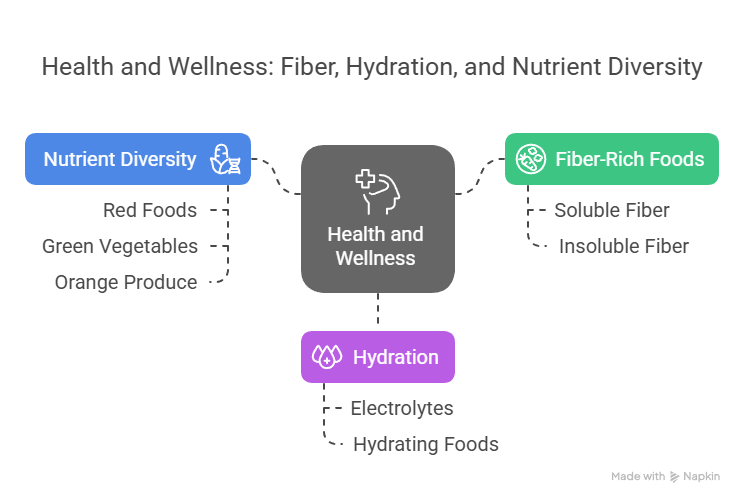 Health and Wellness: Fiber, Hydration, and Nutrient Diversity

Nutrient Diversity

Red Foods

Green Vegetables

Orange Produce

Health and Wellness

Fiber-Rich Foods

Soluble Fiber

Insoluble Fiber

Hydration

Electrolytes

Hydrating Foods

Made with Napkin